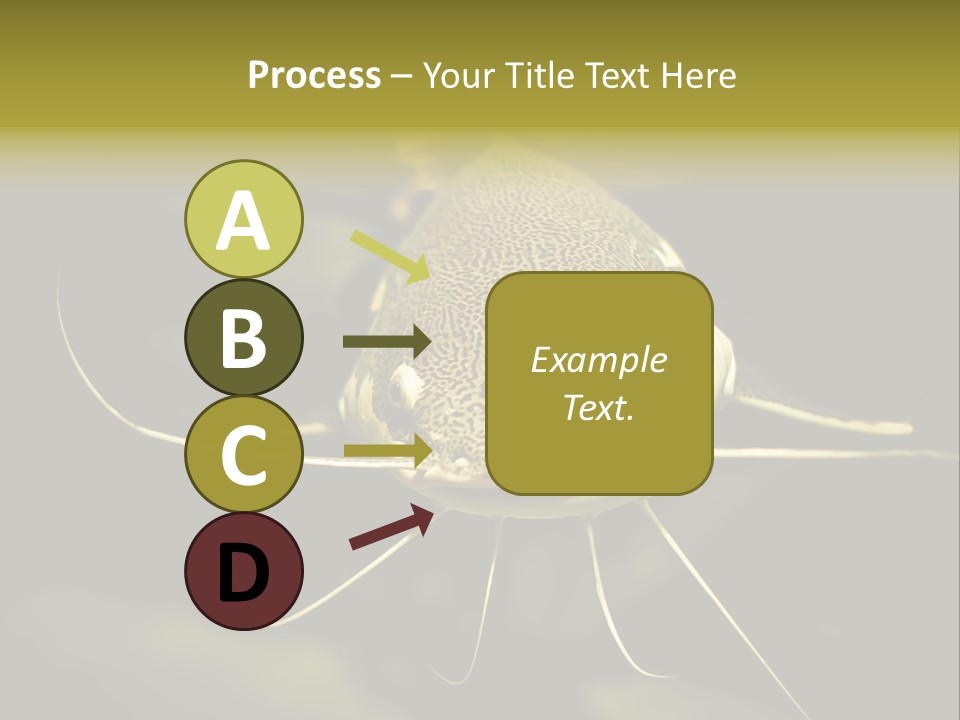 Process – Your Title Text Here

A

B

C

D

Example Text.